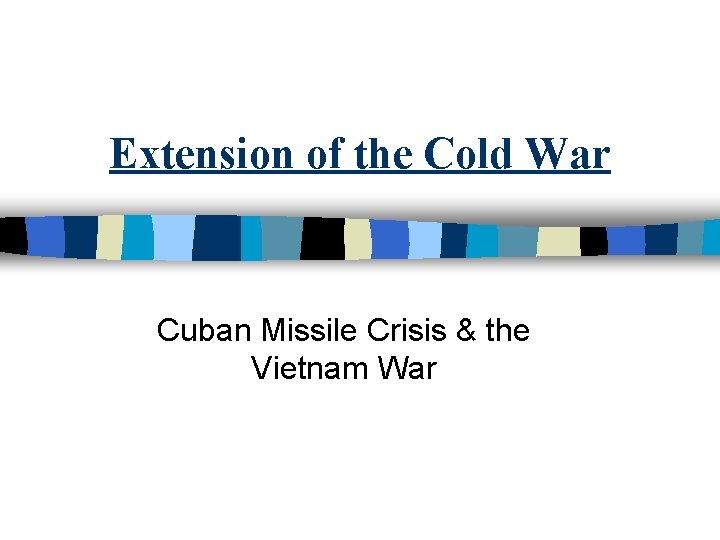 Extension of the Cold War

Cuban Missile Crisis & the Vietnam War